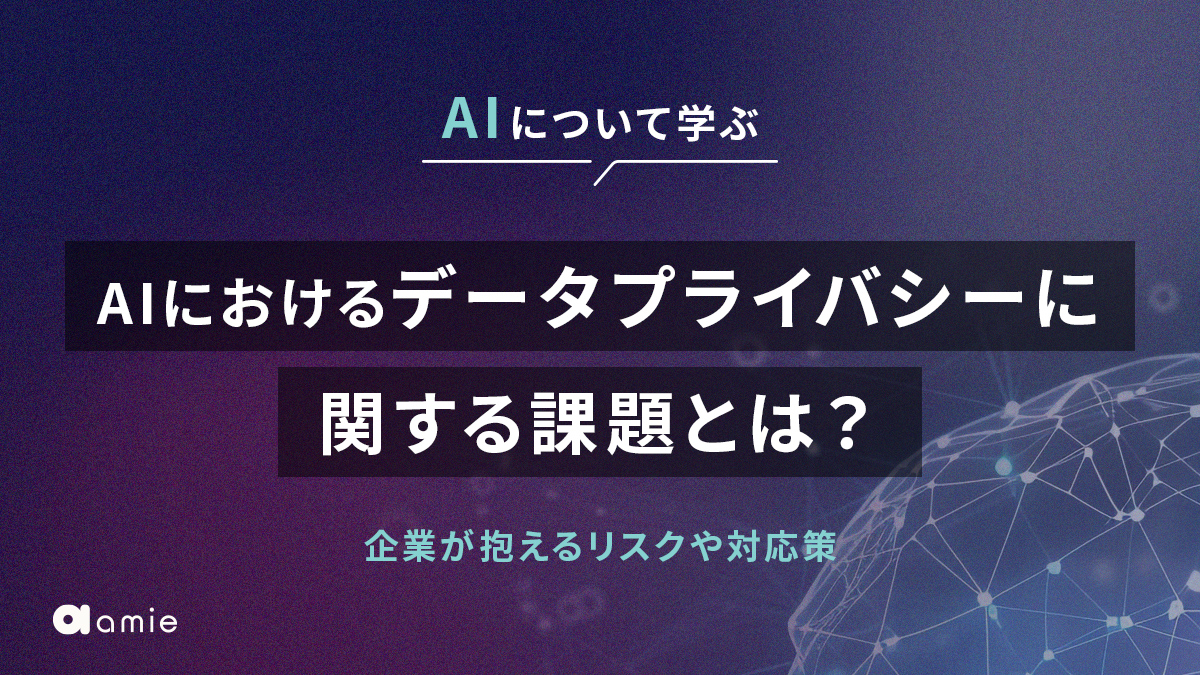 AIについて学ぶ

AIにおけるデータプライバシーに関する課題とは？

企業が抱えるリスクや対応策

amie